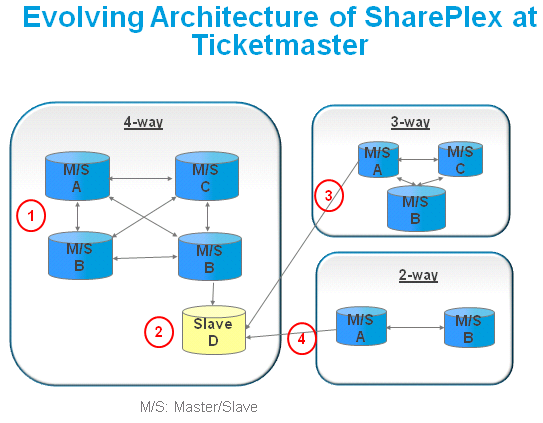 Evolving Architecture of SharePlex at Ticketmaster

4-way

M/S
A

M/S
C

1

M/S
B

M/S
B

2

Slave
D

3-way

M/S
A

M/S
C

3

M/S
B

2-way

4

M/S
A

M/S
B

M/S: Master/Slave